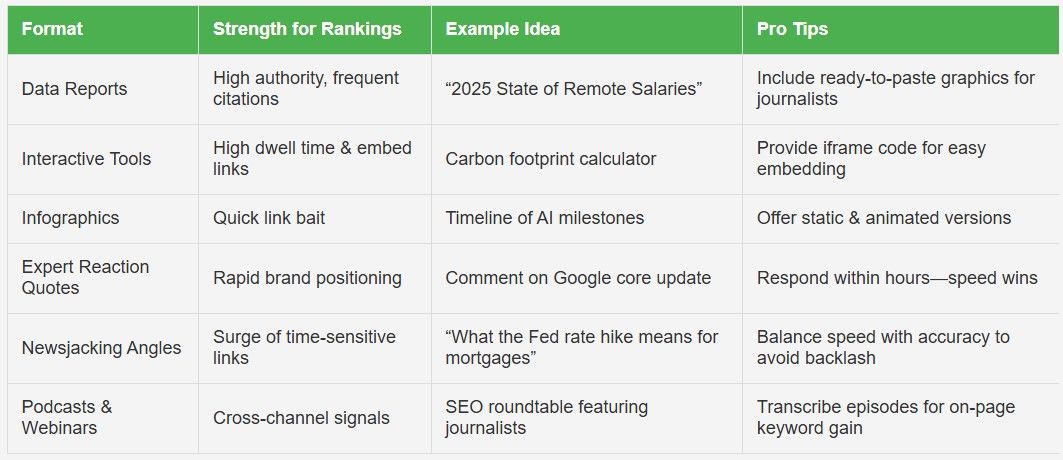 | Format | Strength for Rankings | Example Idea | Pro Tips |
|---|---|---|---|
| Data Reports | High authority, frequent citations | “2025 State of Remote Salaries” | Include ready-to-paste graphics for journalists |
| Interactive Tools | High dwell time & embed links | Carbon footprint calculator | Provide iframe code for easy embedding |
| Infographics | Quick link bait | Timeline of AI milestones | Offer static & animated versions |
| Expert Reaction Quotes | Rapid brand positioning | Comment on Google core update | Respond within hours—speed wins |
| Newsjacking Angles | Surge of time-sensitive links | “What the Fed rate hike means for mortgages” | Balance speed with accuracy to avoid backlash |
| Podcasts & Webinars | Cross-channel signals | SEO roundtable featuring journalists | Transcribe episodes for on-page keyword gain |